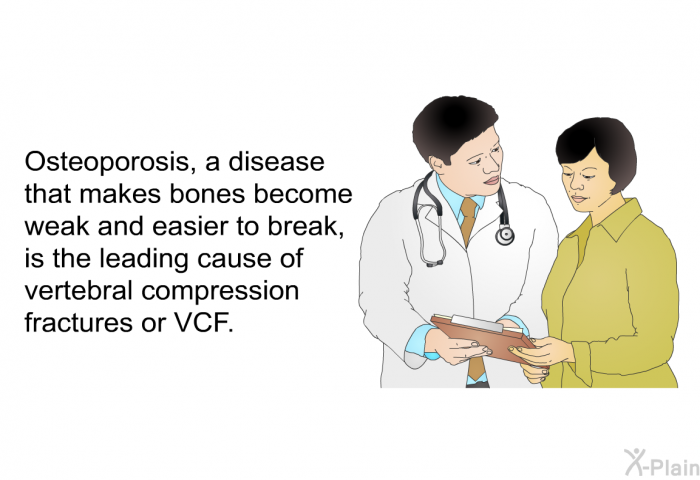 Osteoporosis, a disease that makes bones become weak and easier to break, is the leading cause of vertebral compression fractures or VCF.

X-Plain